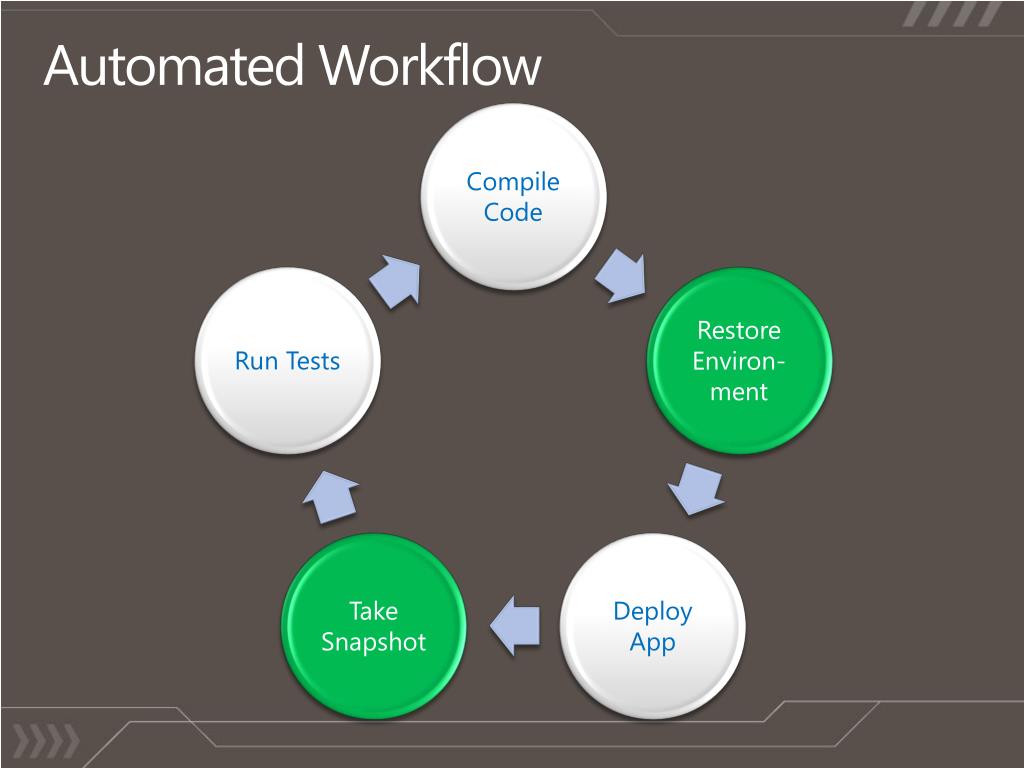 Automated Workflow

Compile Code

Restore Environment

Deploy App

Take Snapshot

Run Tests